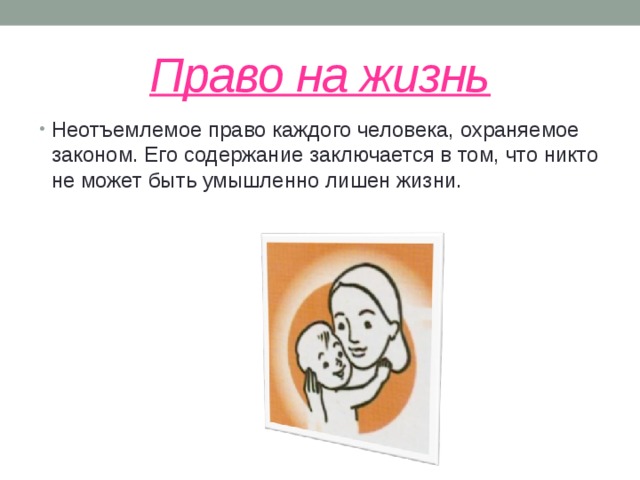 Право на жизнь

• Неотъемлемое право каждого человека, охраняемое законом. Его содержание заключается в том, что никто не может быть умышленно лишен жизни.